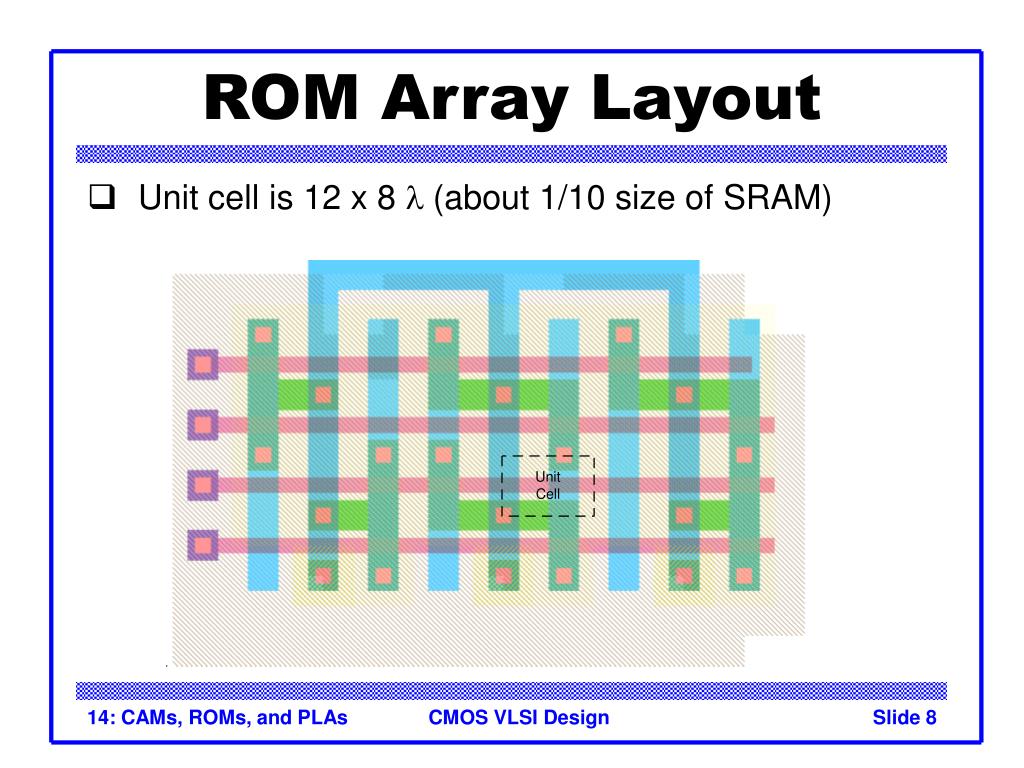 ROM Array Layout

❑ Unit cell is 12 x 8 $\lambda$ (about 1/10 size of SRAM)

Unit Cell

14: CAMs, ROMs, and PLAs

CMOS VLSI Design

Slide 8